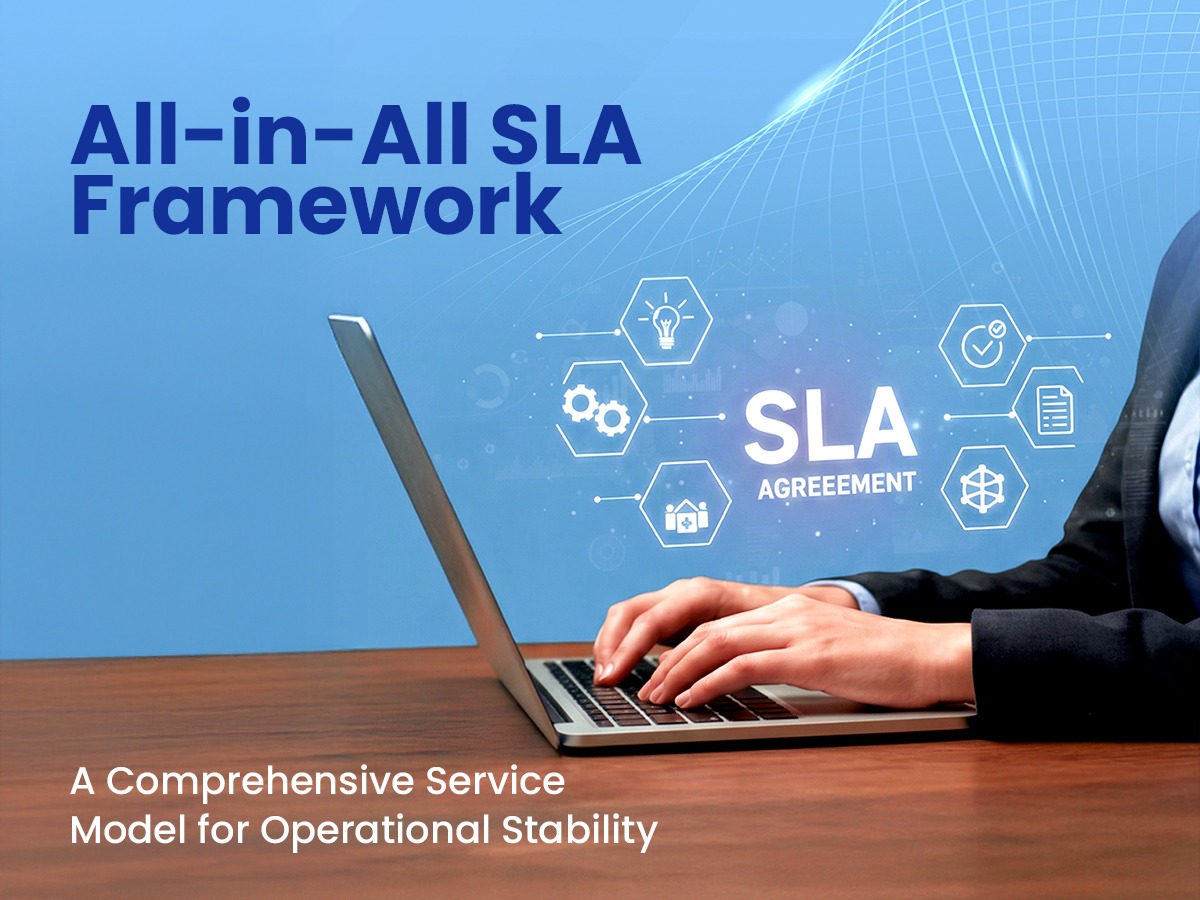 All-in-All SLA Framework

SLA
AGREEEMENT

A Comprehensive Service Model for Operational Stability